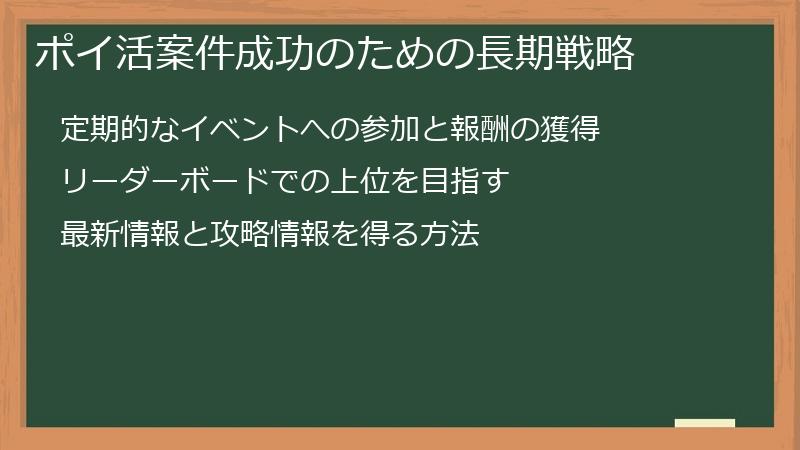 ポイ活案件成功のための長期戦略

定期的なイベントへの参加と報酬の獲得

リーダーボードでの上位を目指す

最新情報と攻略情報を得る方法